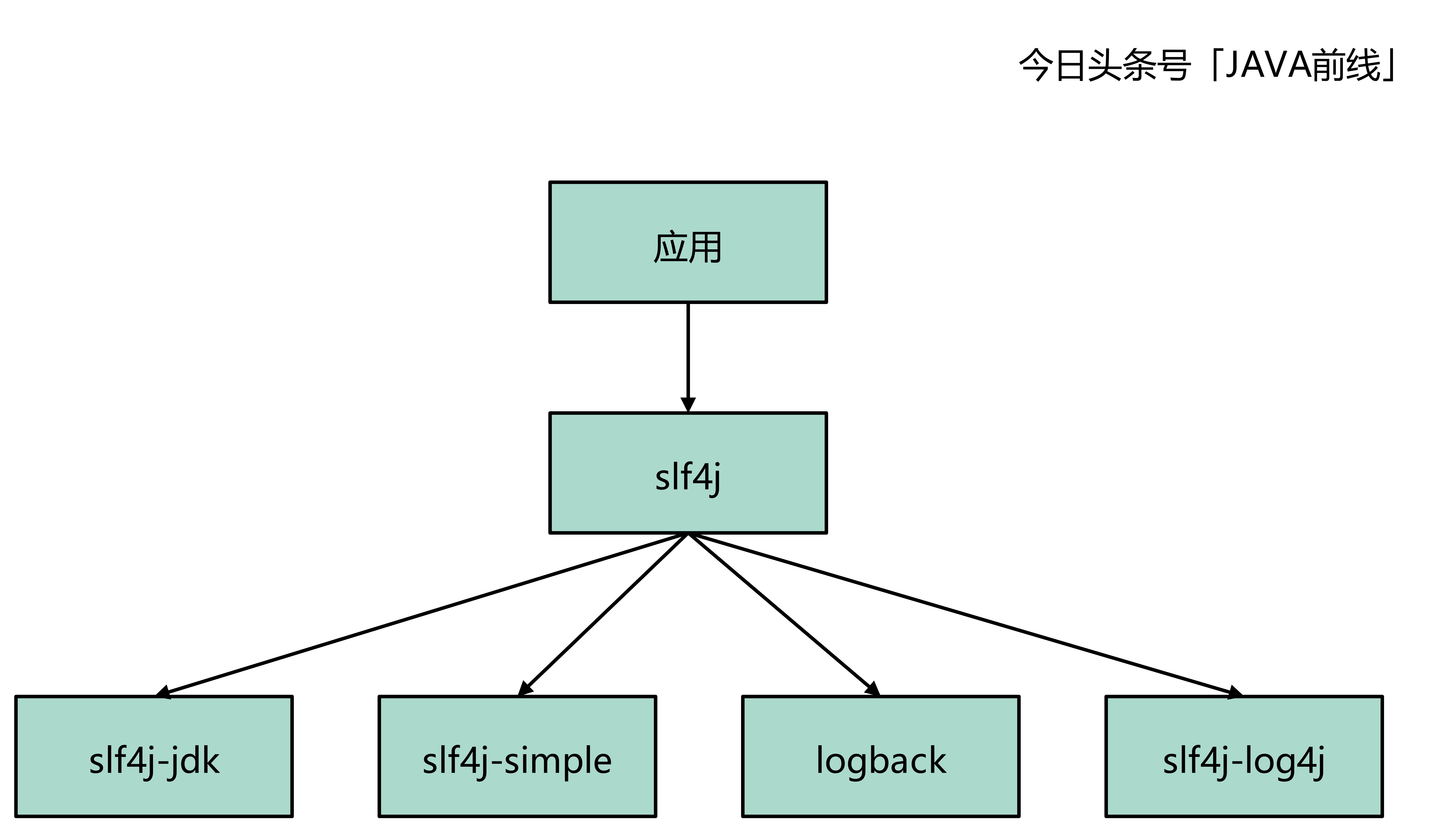 今日头条号「JAVA前线」

应用

slf4j

slf4j-jdk

slf4j-simple

logback

slf4j-log4j